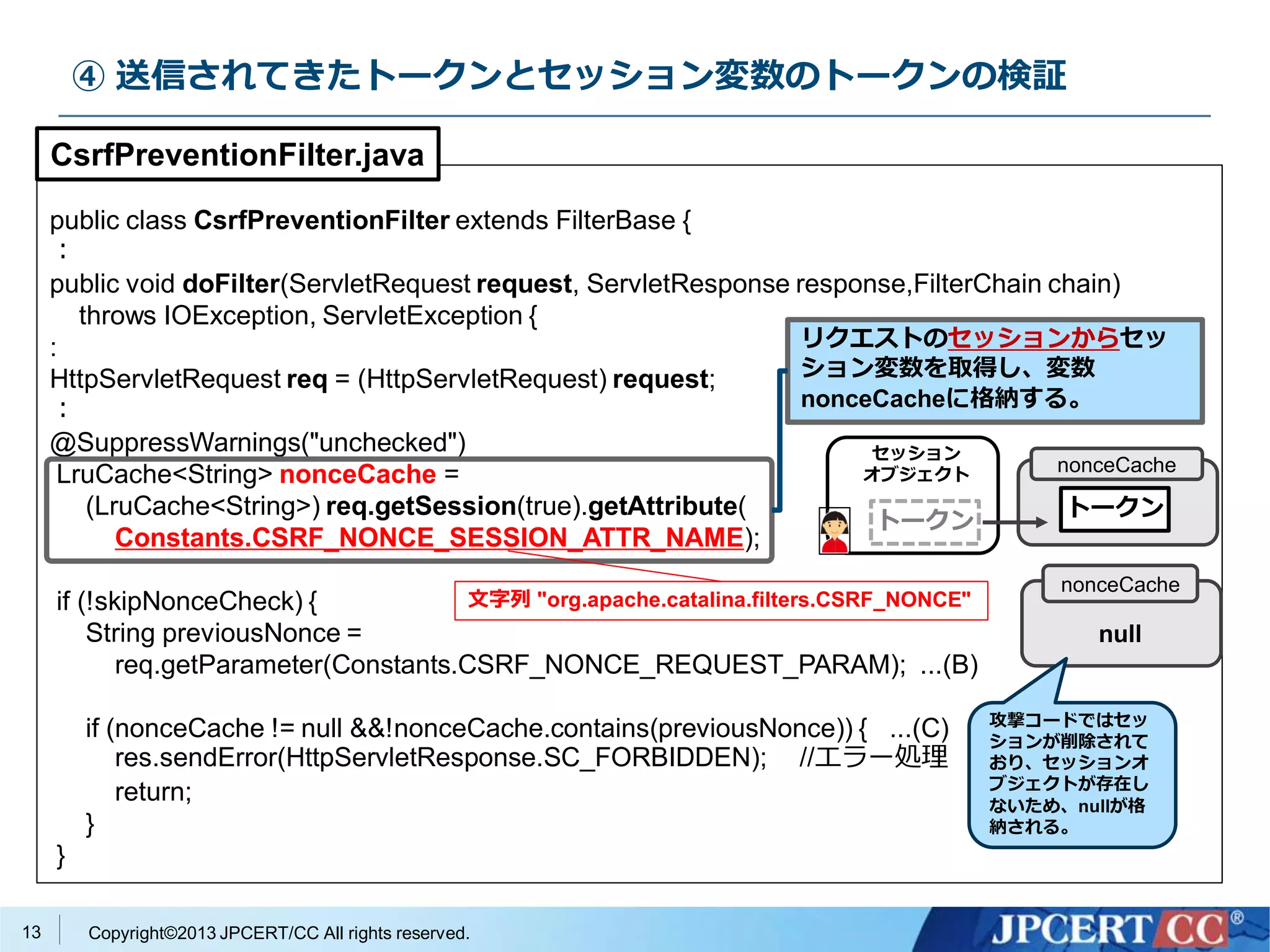 ④ 送信されてきたトークンとセッション変数のトークンの検証

CsrfPreventionFilter.java

public class CsrfPreventionFilter extends FilterBase {
:
public void doFilter(ServletRequest request, ServletResponse response,FilterChain chain)
throws IOException, ServletException {
:
HttpServletRequest req = (HttpServletRequest) request;
:
@SuppressWarnings("unchecked")
LruCache<String> nonceCache =
(LruCache<String>) req.getSession(true).getAttribute(
Constants.CSRF_NONCE_SESSION_ATTR_NAME);

if (!skipNonceCheck) {
String previousNonce =
req.getParameter(Constants.CSRF_NONCE_REQUEST_PARAM); ...(B)

if (nonceCache != null &&!nonceCache.contains(previousNonce)) { ...(C)
res.sendError(HttpServletResponse.SC_FORBIDDEN); //エラー処理
return;
}
}

リクエストのセッションからセッション変数を取得し、変数nonceCacheに格納する。

セッションオブジェクト

トークン

nonceCache

トークン

文字列 "org.apache.catalina.filters.CSRF_NONCE"

nonceCache

null

攻撃コードではセッションが削除されており、セッションオブジェクトが存在しないため、nullが格納される。

13 Copyright©2013 JPCERT/CC All rights reserved.

JPCERT CC®